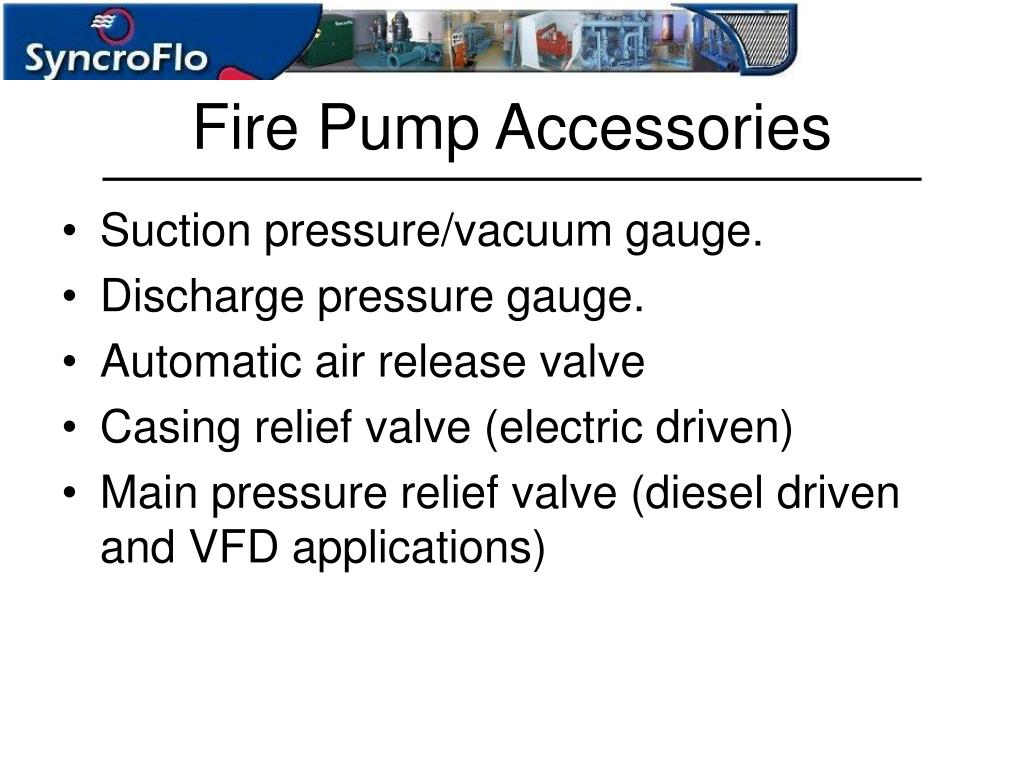 SyncroFlo

Fire Pump Accessories

• Suction pressure/vacuum gauge.
• Discharge pressure gauge.
• Automatic air release valve
• Casing relief valve (electric driven)
• Main pressure relief valve (diesel driven and VFD applications)